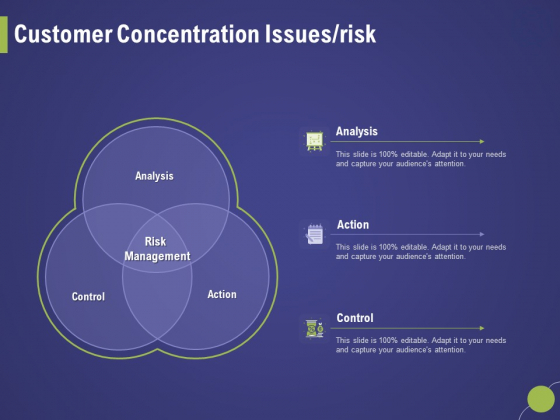 Customer Concentration Issues/risk

Analysis

Risk Management

Control

Action

Analysis

This slide is 100% editable. Adapt it to your needs and capture your audience's attention.

Action

This slide is 100% editable. Adapt it to your needs and capture your audience's attention.

Control

This slide is 100% editable. Adapt it to your needs and capture your audience's attention.